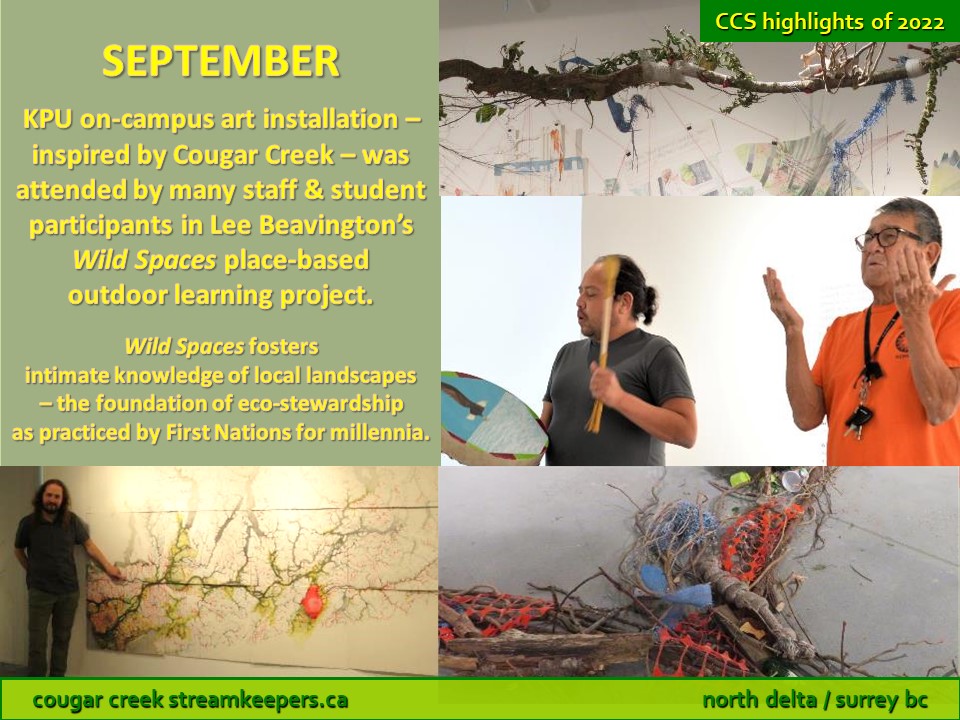 CCS highlights of 2022

SEPTEMBER

KPU on-campus art installation – inspired by Cougar Creek – was attended by many staff & student participants in Lee Beavington's Wild Spaces place-based outdoor learning project.

Wild Spaces fosters intimate knowledge of local landscapes – the foundation of eco-stewardship as practiced by First Nations for millennia.

cougar creek streamkeepers.ca

north delta / surrey bc